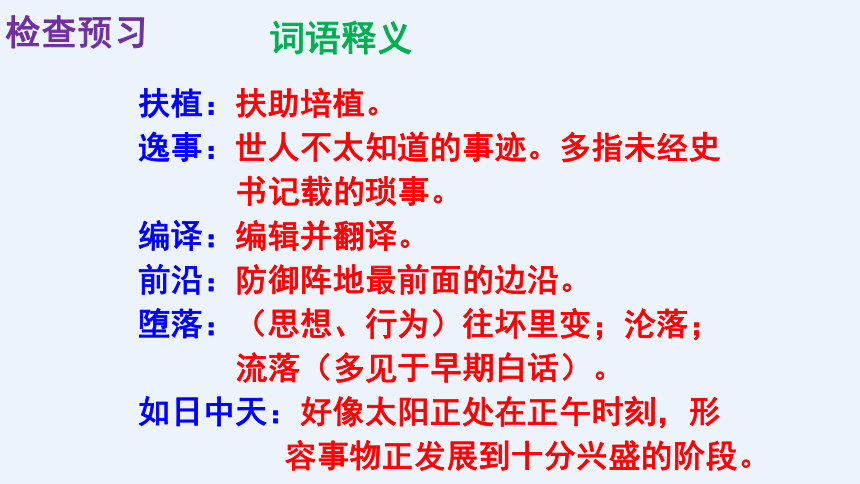 检查预习

词语释义

扶植：扶助培植。

逸事：世人不太知道的事迹。多指未经史书记载的琐事。

编译：编辑并翻译。

前沿：防御阵地最前面的边沿。

堕落：（思想、行为）往坏里变；沦落；流落（多见于早期白话）。

如日中天：好像太阳正处在正午时刻，形容事物正发展到十分兴盛的阶段。